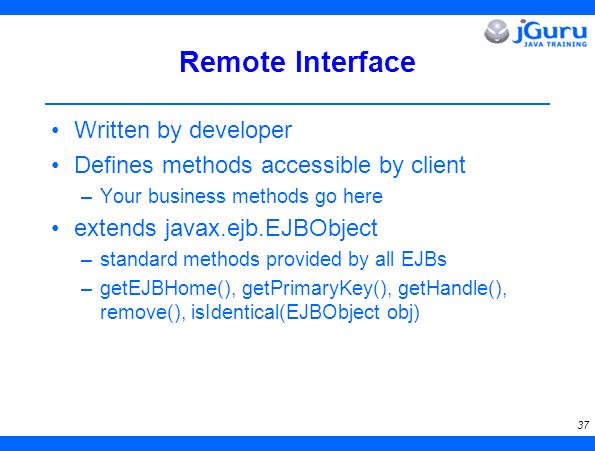 jGuru
JAVA TRAINING

Remote Interface

• Written by developer
• Defines methods accessible by client
– Your business methods go here
• extends javax.ejb.EJBObject
– standard methods provided by all EJBs
– getEJBHome(), getPrimaryKey(), getHandle(), remove(), isIdentical(EJBObject obj)

37